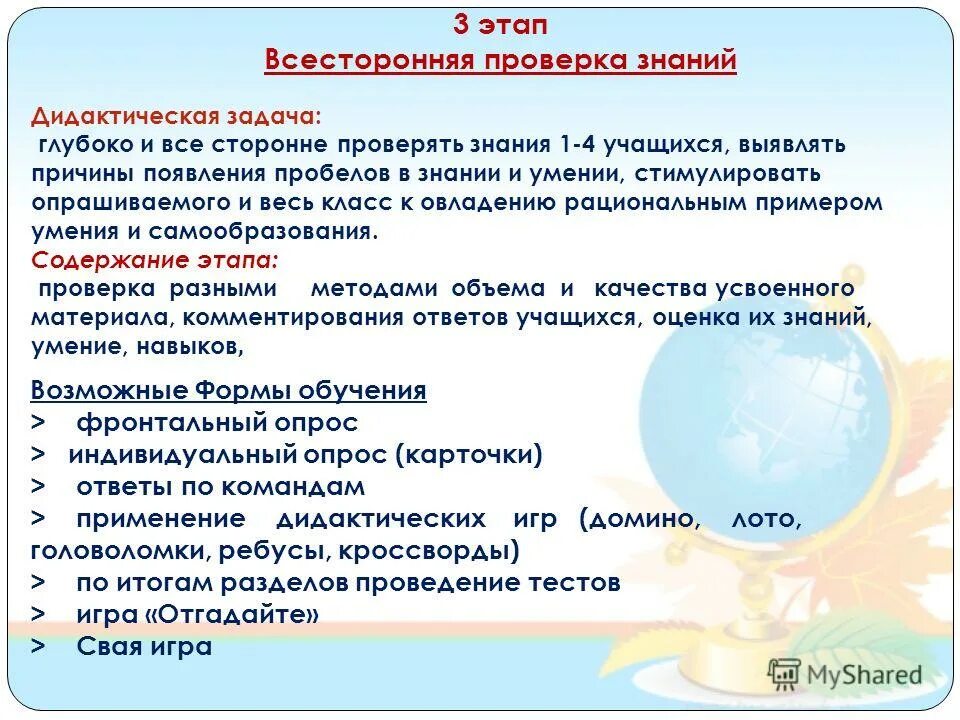 3 этап
Всесторонняя проверка знаний

Дидактическая задача:
глубоко и все сторонне проверять знания 1-4 учащихся, выявлять причины появления пробелов в знании и умении, стимулировать опрашиваемого и весь класс к овладению рациональным примером умения и самообразования.
Содержание этапа:
проверка разными методами объема и качества усвоенного материала, комментирования ответов учащихся, оценка их знаний, умение, навыков,

Возможные Формы обучения
> фронтальный опрос
> индивидуальный опрос (карточки)
> ответы по командам
> применение дидактических игр (домино, лото, головоломки, ребусы, кроссворды)
> по итогам разделов проведение тестов
> игра «Отгадайте»
> Свая игра

MyShared